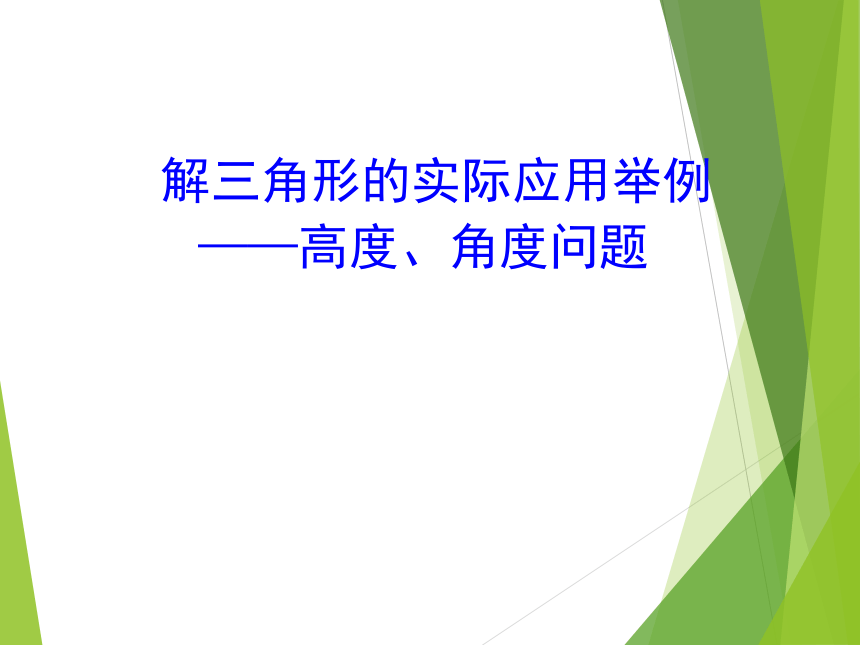 解三角形的实际应用举例

——高度、角度问题